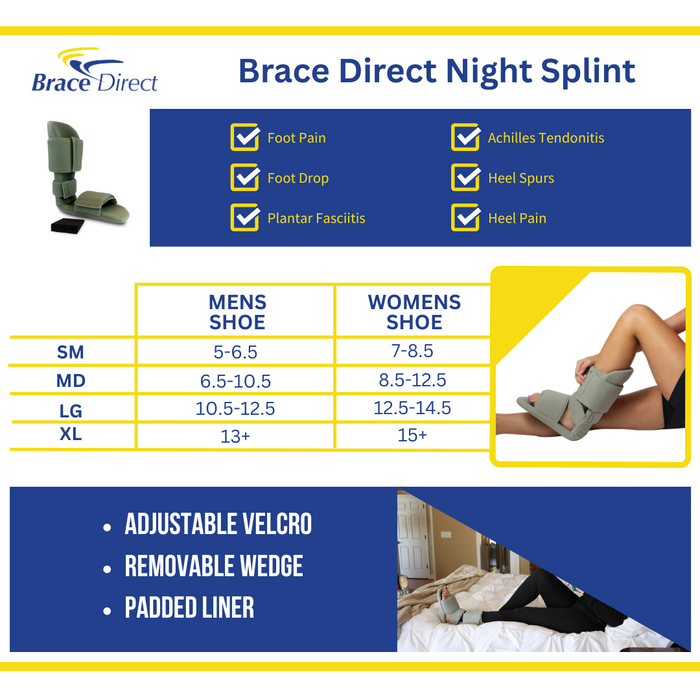 Brace Direct

Brace Direct Night Splint

Foot Pain
Foot Drop
Plantar Fasciitis

Achilles Tendonitis
Heel Spurs
Heel Pain

| | MENS SHOE | WOMENS SHOE |
|---|---|---|
| SM | 5-6.5 | 7-8.5 |
| MD | 6.5-10.5 | 8.5-12.5 |
| LG | 10.5-12.5 | 12.5-14.5 |
| XL | 13+ | 15+ |

• ADJUSTABLE VELCRO
• REMOVABLE WEDGE
• PADDED LINER